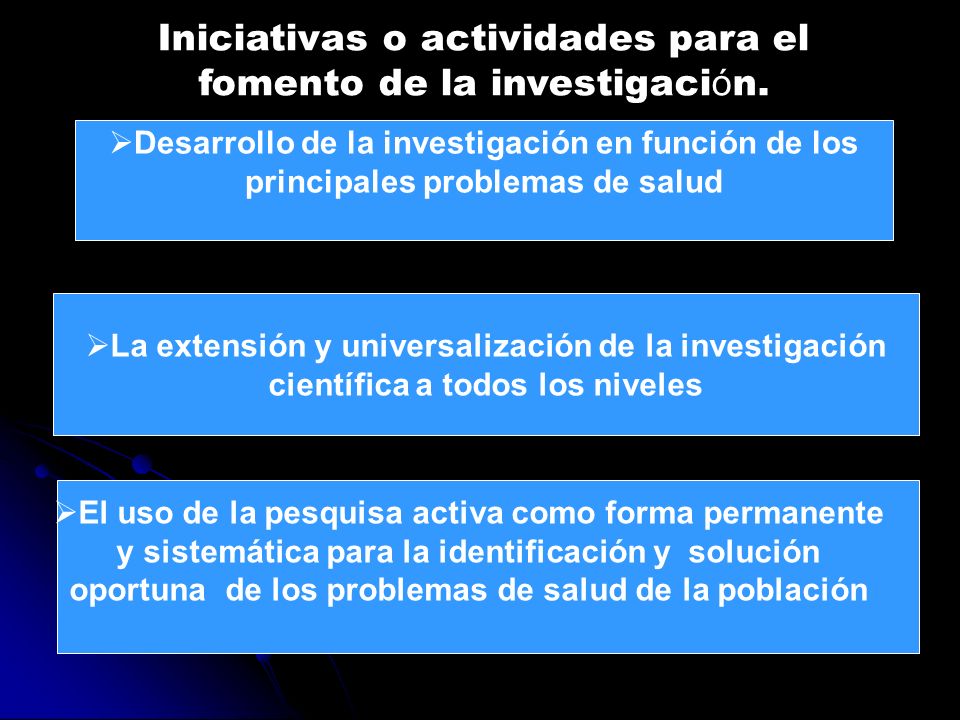 Iniciativas o actividades para el fomento de la investigación.

➢Desarrollo de la investigación en función de los principales problemas de salud

➢La extensión y universalización de la investigación científica a todos los niveles

➢El uso de la pesquisa activa como forma permanente y sistemática para la identificación y solución oportuna de los problemas de salud de la población